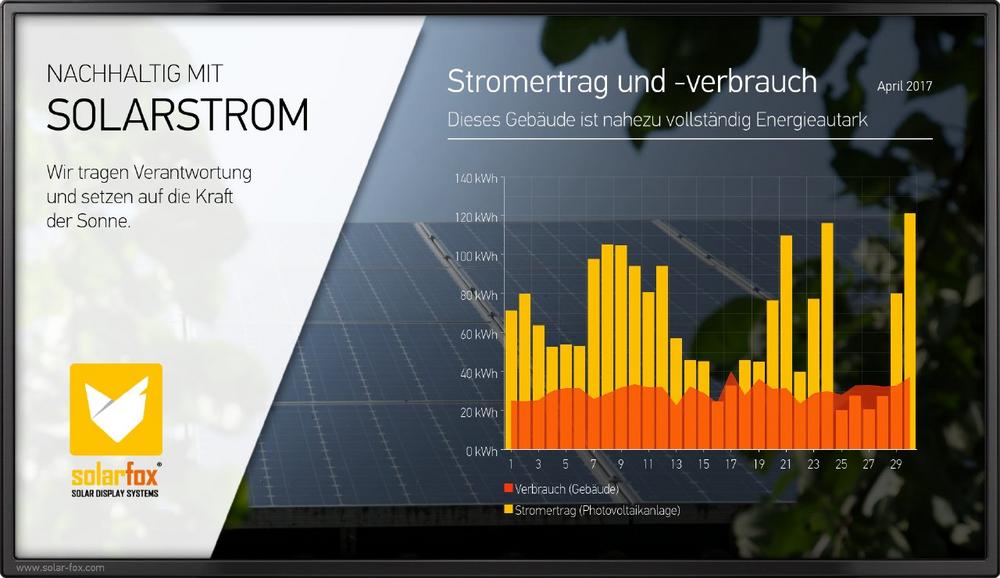 NACHHALTIG MIT
SOLARSTROM

Wir tragen Verantwortung und setzen auf die Kraft der Sonne.

solarfox®
SOLAR DISPLAY SYSTEMS

Stromertrag und -verbrauch
April 2017
Dieses Gebäude ist nahezu vollständig Energieautark

140 kWh
120 kWh
100 kWh
80 kWh
60 kWh
40 kWh
20 kWh
0 kWh

1 3 5 7 9 11 13 15 17 19 21 23 25 27 29

Verbrauch (Gebäude)
Stromertrag (Photovoltaikanlage)

www.solar-fox.com